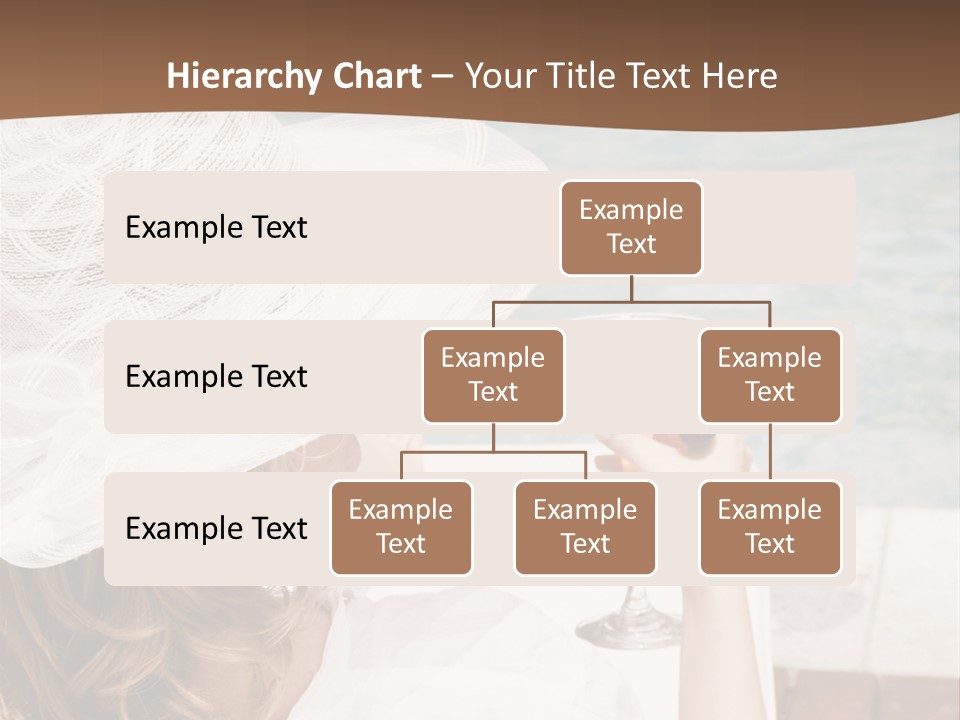 Hierarchy Chart – Your Title Text Here

Example Text

Example Text

Example Text

Example Text

Example Text

Example Text

Example Text

Example Text

Example Text